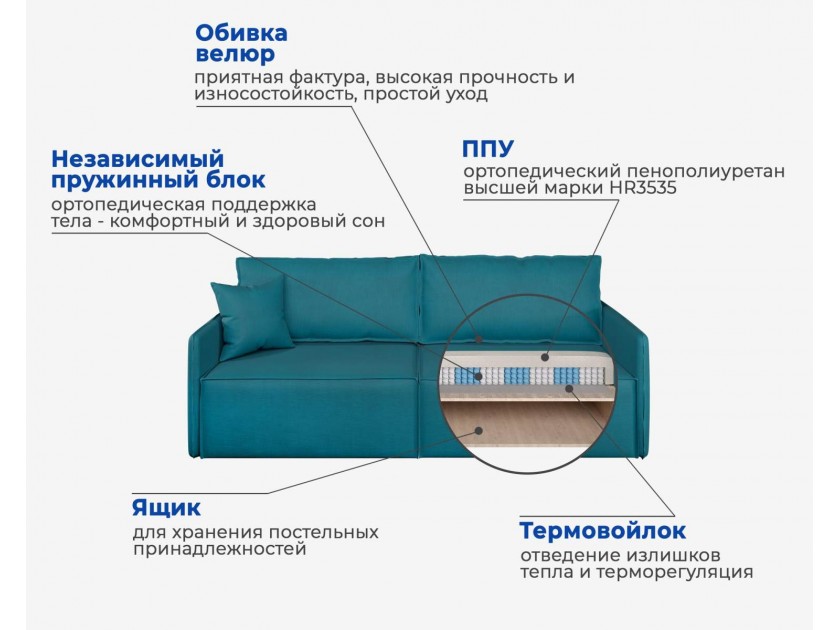 Обивка велюр
приятная фактура, высокая прочность и износостойкость, простой уход

Независимый пружинный блок
ортопедическая поддержка тела - комфортный и здоровый сон

ППУ
ортопедический пенополиуретан высшей марки HR3535

Ящик
для хранения постельных принадлежностей

Термовойлок
отведение излишков тепла и терморегуляция